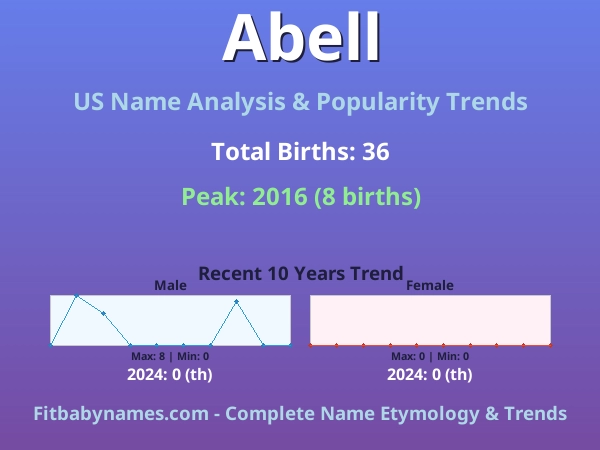 Abell

US Name Analysis & Popularity Trends

Total Births: 36

Peak: 2016 (8 births)

Recent 10 Years Trend

Male

Max: 8 | Min: 0

2024: 0 (th)

Female

Max: 0 | Min: 0

2024: 0 (th)

Fitbabynames.com - Complete Name Etymology & Trends